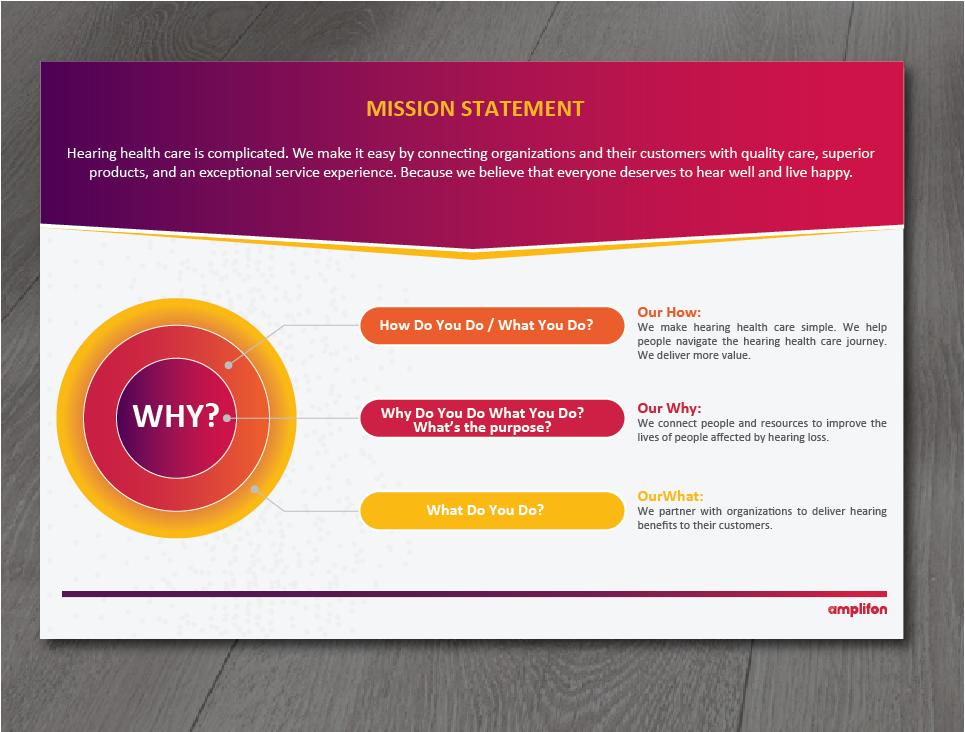 MISSION STATEMENT

Hearing health care is complicated. We make it easy by connecting organizations and their customers with quality care, superior products, and an exceptional service experience. Because we believe that everyone deserves to hear well and live happy.

WHY?

How Do You Do / What You Do?

Our How:
We make hearing health care simple. We help people navigate the hearing health care journey. We deliver more value.

Why Do You Do What You Do? What's the purpose?

Our Why:
We connect people and resources to improve the lives of people affected by hearing loss.

What Do You Do?

OurWhat:
We partner with organizations to deliver hearing benefits to their customers.

amplifon